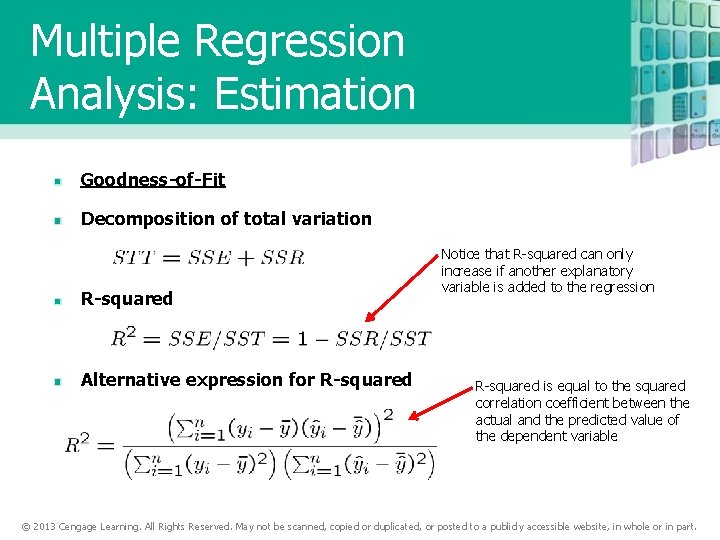 Multiple Regression Analysis: Estimation

Goodness-of-Fit

Decomposition of total variation

$STT = SSE + SSR$

Notice that R-squared can only increase if another explanatory variable is added to the regression

R-squared

$R^2 = SSE/SST = 1 - SSR/SST$

Alternative expression for R-squared

R-squared is equal to the squared correlation coefficient between the actual and the predicted value of the dependent variable

$R^2 = \frac{\left(\sum_{i=1}^{n}(y_i - \bar{y})(\hat{y}_i - \bar{\hat{y}})\right)^2}{\left(\sum_{i=1}^{n}(y_i - \bar{y})^2\right)\left(\sum_{i=1}^{n}(\hat{y}_i - \bar{\hat{y}})^2\right)}$

© 2013 Cengage Learning. All Rights Reserved. May not be scanned, copied or duplicated, or posted to a publicly accessible website, in whole or in part.